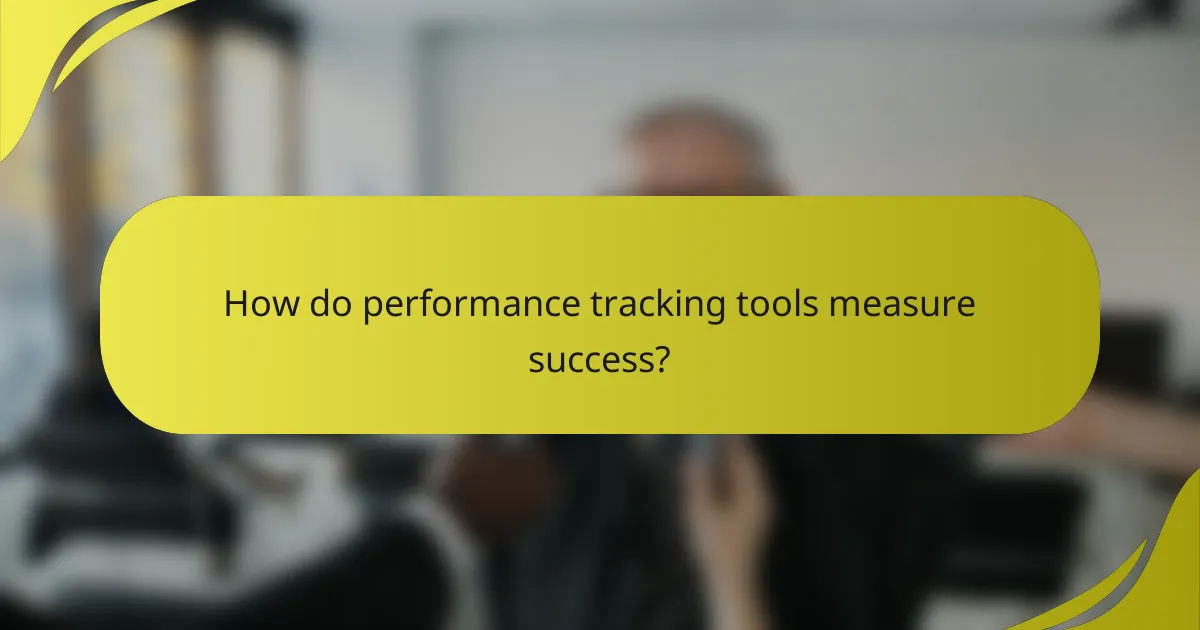 How do performance tracking tools measure success?